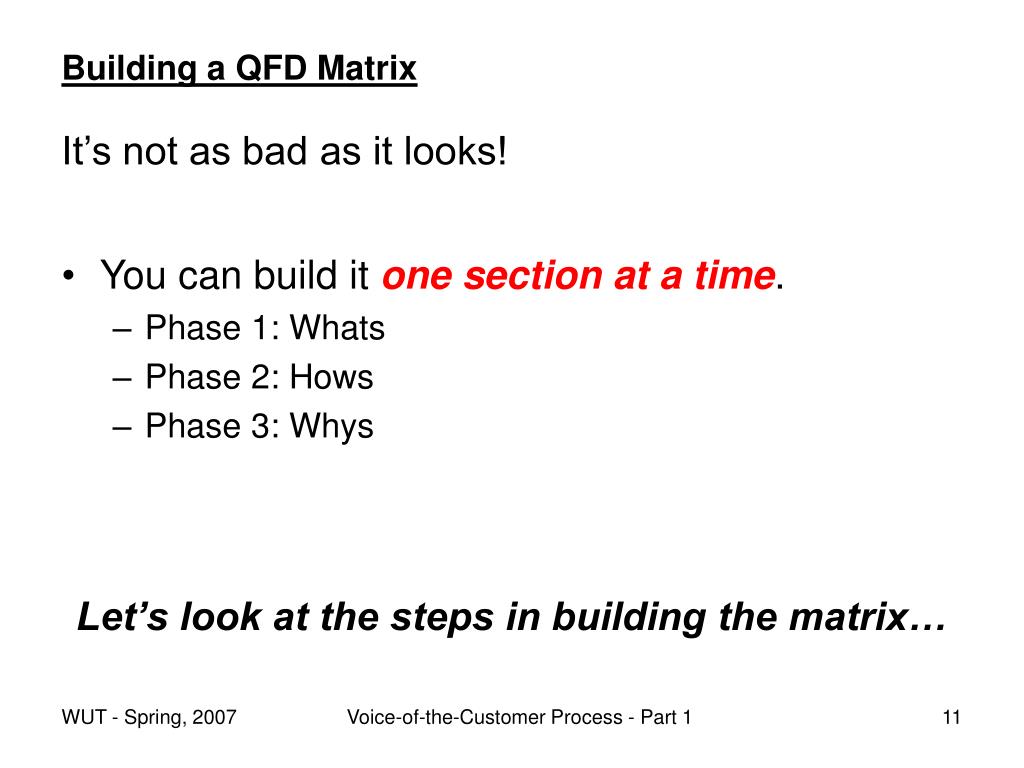 Building a QFD Matrix

It’s not as bad as it looks!

• You can build it one section at a time.
– Phase 1: Whats
– Phase 2: Hows
– Phase 3: Whys

Let’s look at the steps in building the matrix…

WUT - Spring, 2007

Voice-of-the-Customer Process - Part 1

11